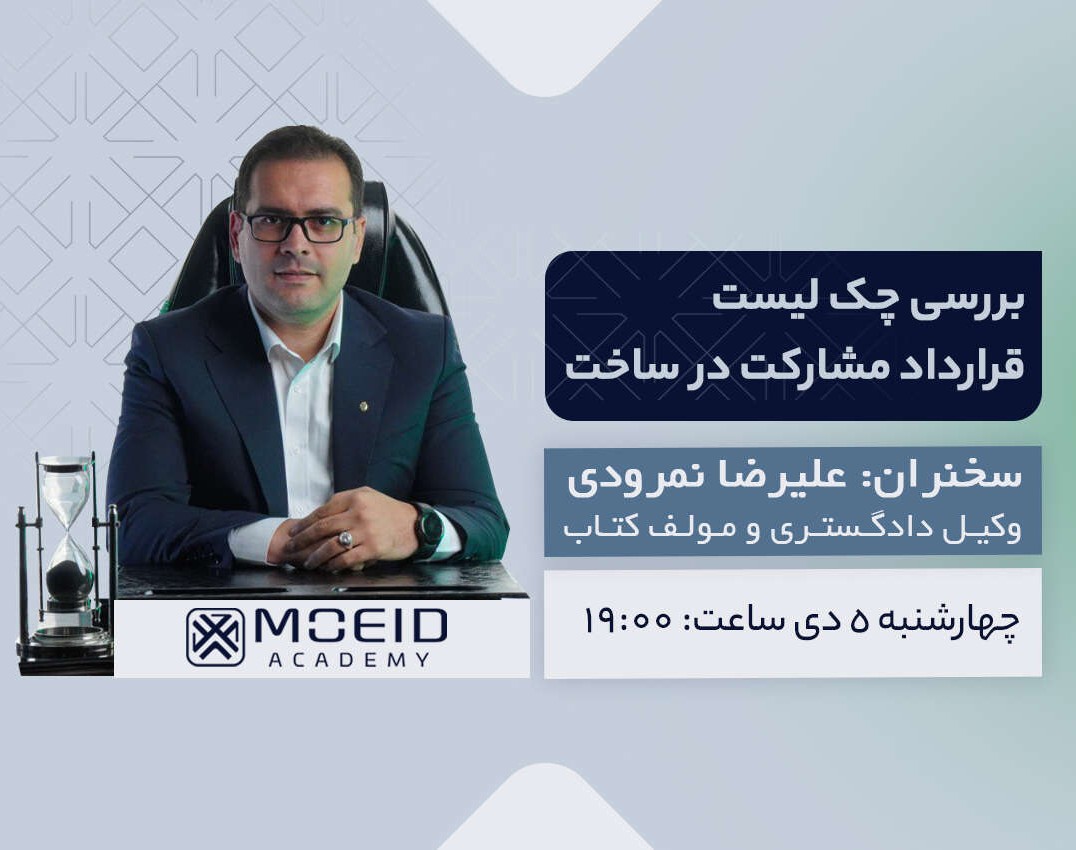 بررسی چک لیست
قرارداد مشارکت در ساخت

سخنران: علیرضا نمرودی
وکیل دادگستری و مولف کتاب

چهارشنبه ۵ دی ساعت: ۱۹:۰۰

MOEID
ACADEMY